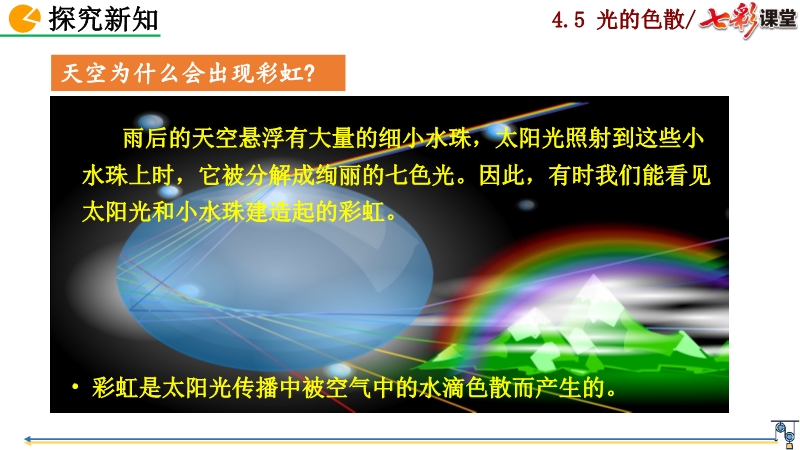 探究新知

4.5 光的色散/七彩课堂

天空为什么会出现彩虹?

雨后的天空悬浮有大量的细小水珠，太阳光照射到这些小水珠上时，它被分解成绚丽的七色光。因此，有时我们能看见太阳光和小水珠建造起的彩虹。

• 彩虹是太阳光传播中被空气中的水滴色散而产生的。